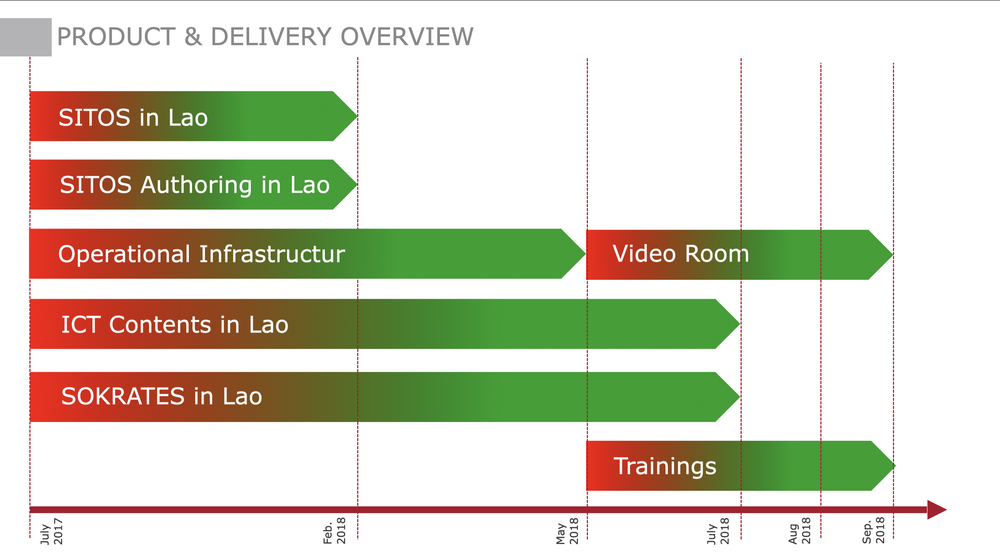 PRODUCT & DELIVERY OVERVIEW

SITOS in Lao

SITOS Authoring in Lao

Operational Infrastructur

Video Room

ICT Contents in Lao

SOKRATES in Lao

Trainings

July 2017

Feb. 2018

May 2018

July 2018

Aug 2018

Sep. 2018